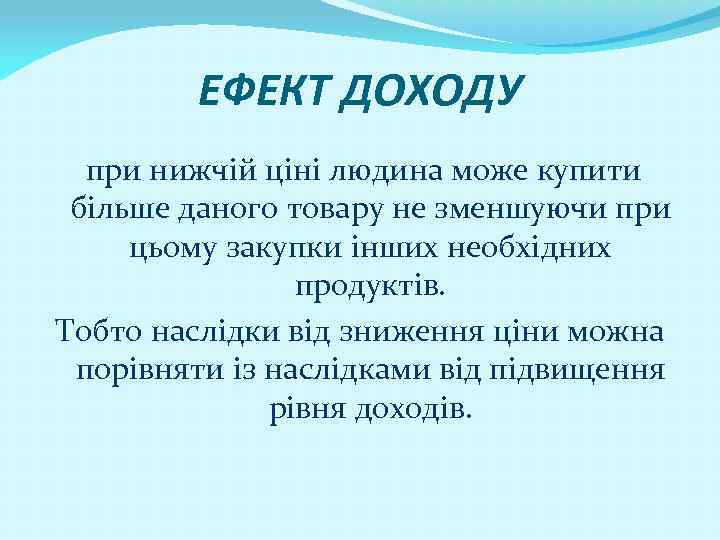 ЕФЕКТ ДОХОДУ

при нижчій ціні людина може купити більше даного товару не зменшуючи при цьому закупки інших необхідних продуктів.

Тобто наслідки від зниження ціни можна порівняти із наслідками від підвищення рівня доходів.